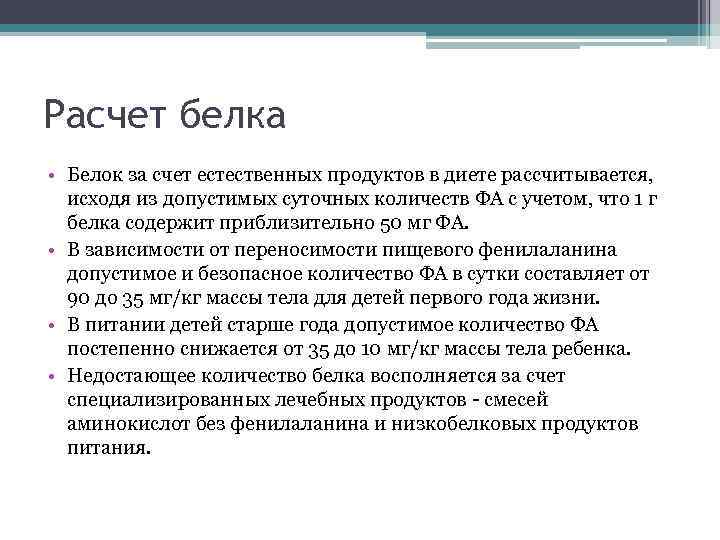 Расчет белка

• Белок за счет естественных продуктов в диете рассчитывается, исходя из допустимых суточных количеств ФА с учетом, что 1 г белка содержит приблизительно 50 мг ФА.
• В зависимости от переносимости пищевого фенилаланина допустимое и безопасное количество ФА в сутки составляет от 90 до 35 мг/кг массы тела для детей первого года жизни.
• В питании детей старше года допустимое количество ФА постепенно снижается от 35 до 10 мг/кг массы тела ребенка.
• Недостающее количество белка восполняется за счет специализированных лечебных продуктов - смесей аминокислот без фенилаланина и низкобелковых продуктов питания.